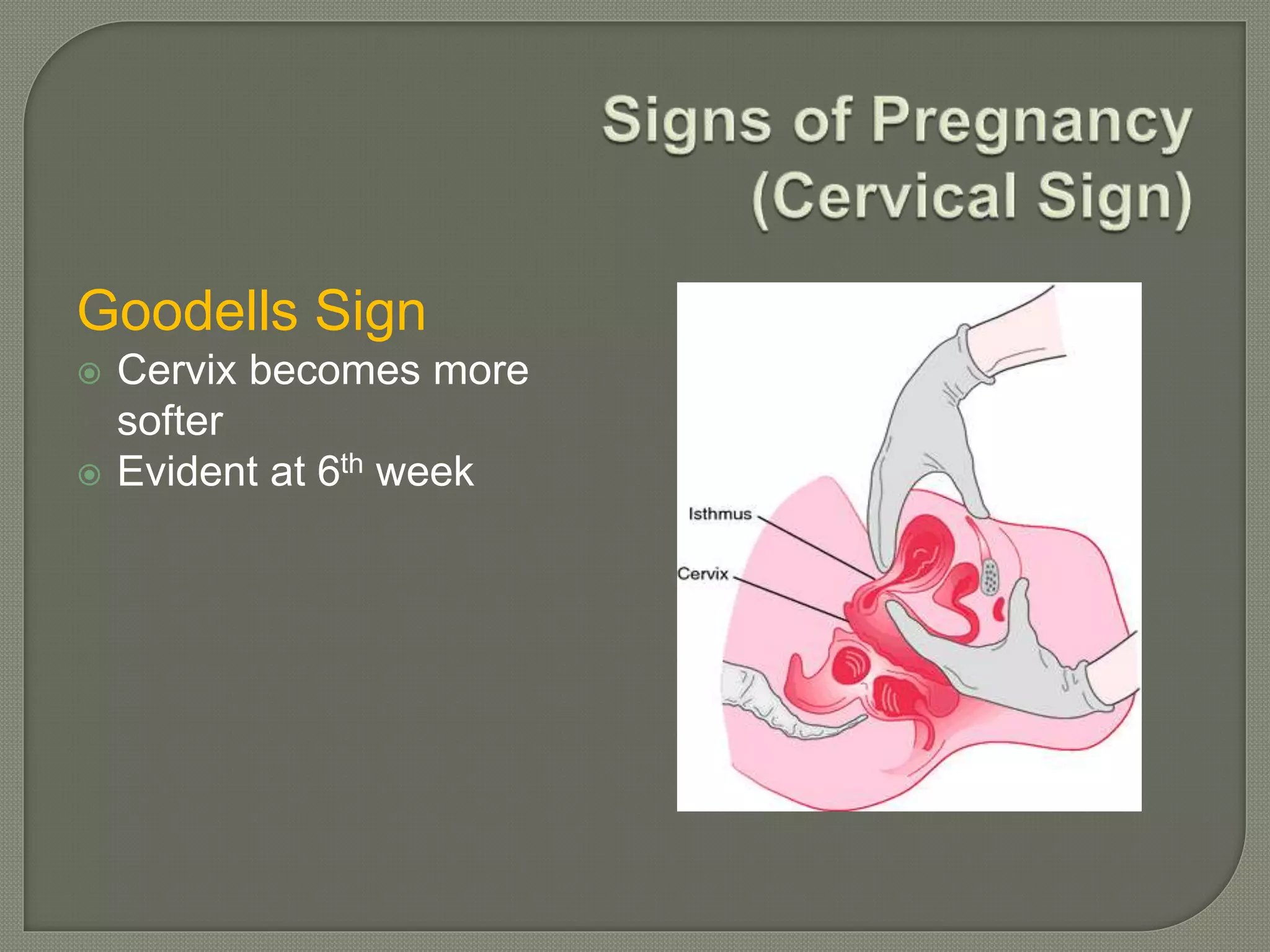 Signs of Pregnancy (Cervical Sign)

Goodells Sign

Cervix becomes more softer

Evident at 6th week

Isthmus

Cervix